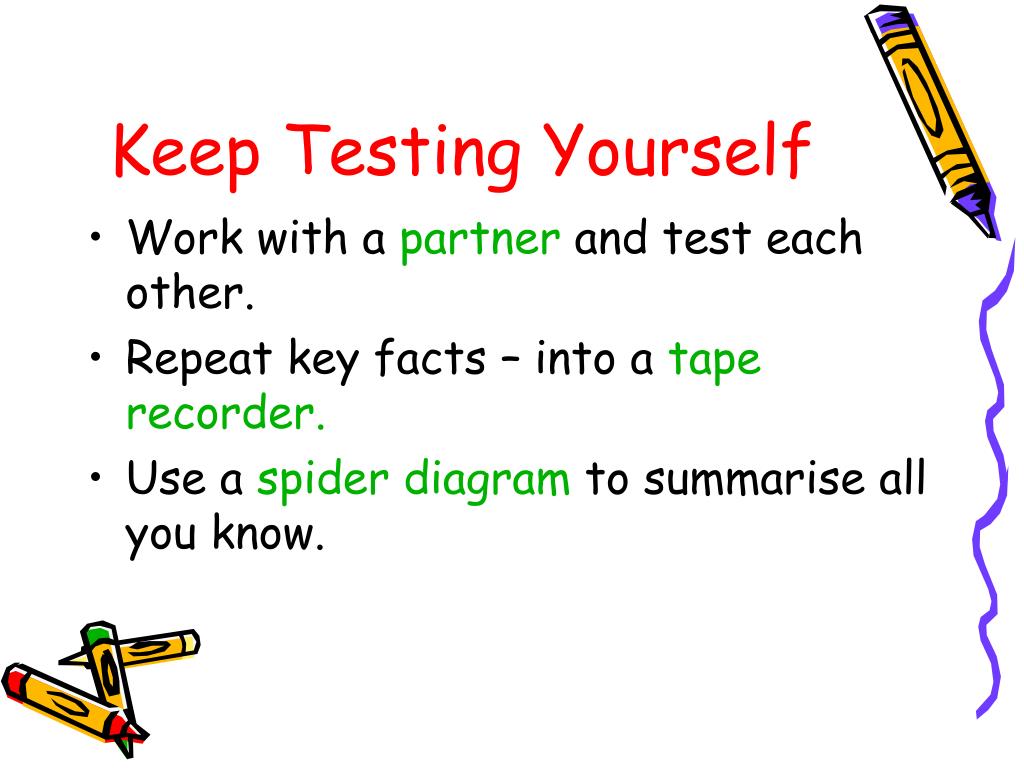 Keep Testing Yourself

• Work with a partner and test each other.

• Repeat key facts – into a tape recorder.

• Use a spider diagram to summarise all you know.